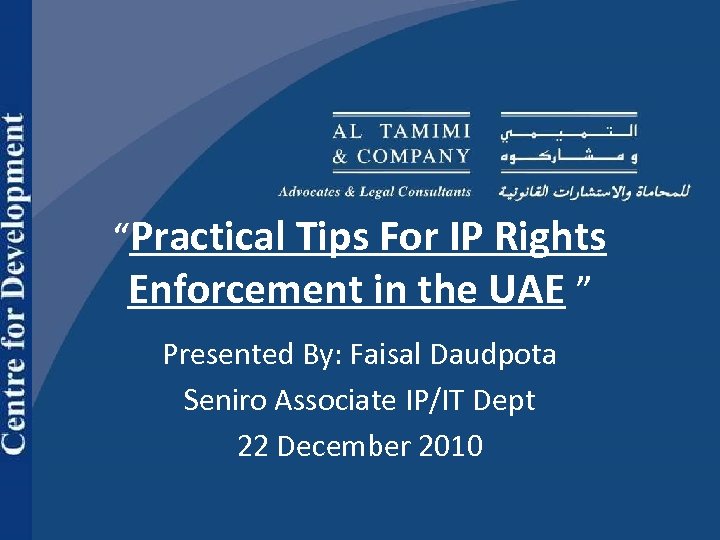 Centre for Development

AL TAMIMI & COMPANY
Advocates & Legal Consultants

التميمي و مشاركوه
للمحاماة والاستشارات القانونية

“Practical Tips For IP Rights Enforcement in the UAE ”

Presented By: Faisal Daudpota
Seniro Associate IP/IT Dept
22 December 2010